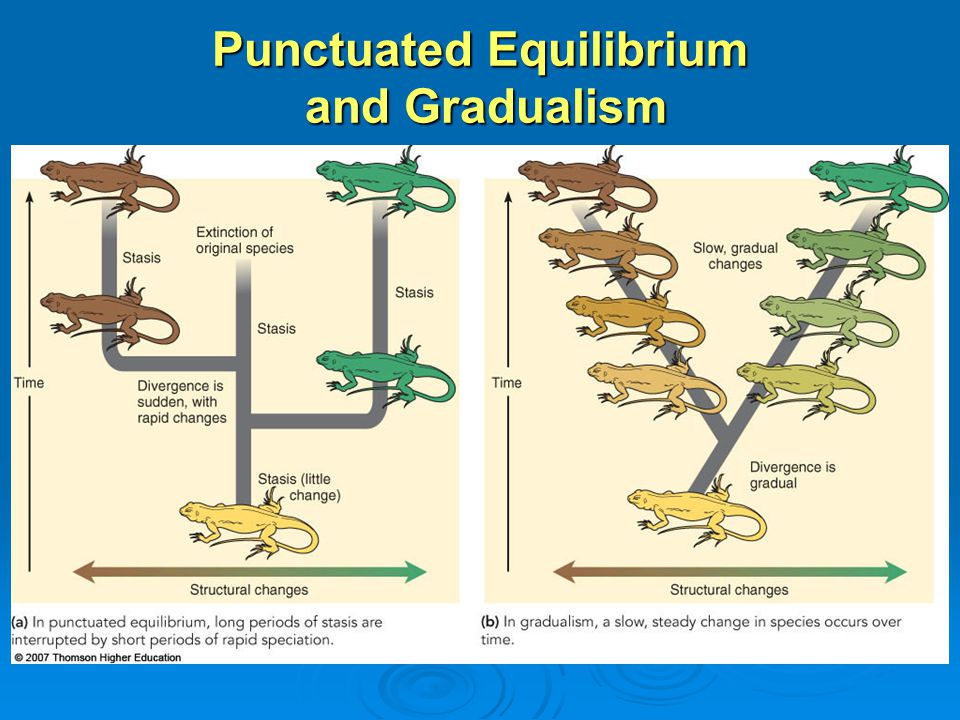 Punctuated Equilibrium and Gradualism

Time

Stasis

Extinction of original species

Stasis

Stasis

Divergence is sudden, with rapid changes

Stasis (little change)

Structural changes

(a) In punctuated equilibrium, long periods of stasis are interrupted by short periods of rapid speciation.

© 2007 Thomson Higher Education

Time

Slow, gradual changes

Divergence is gradual

Structural changes

(b) In gradualism, a slow, steady change in species occurs over time.